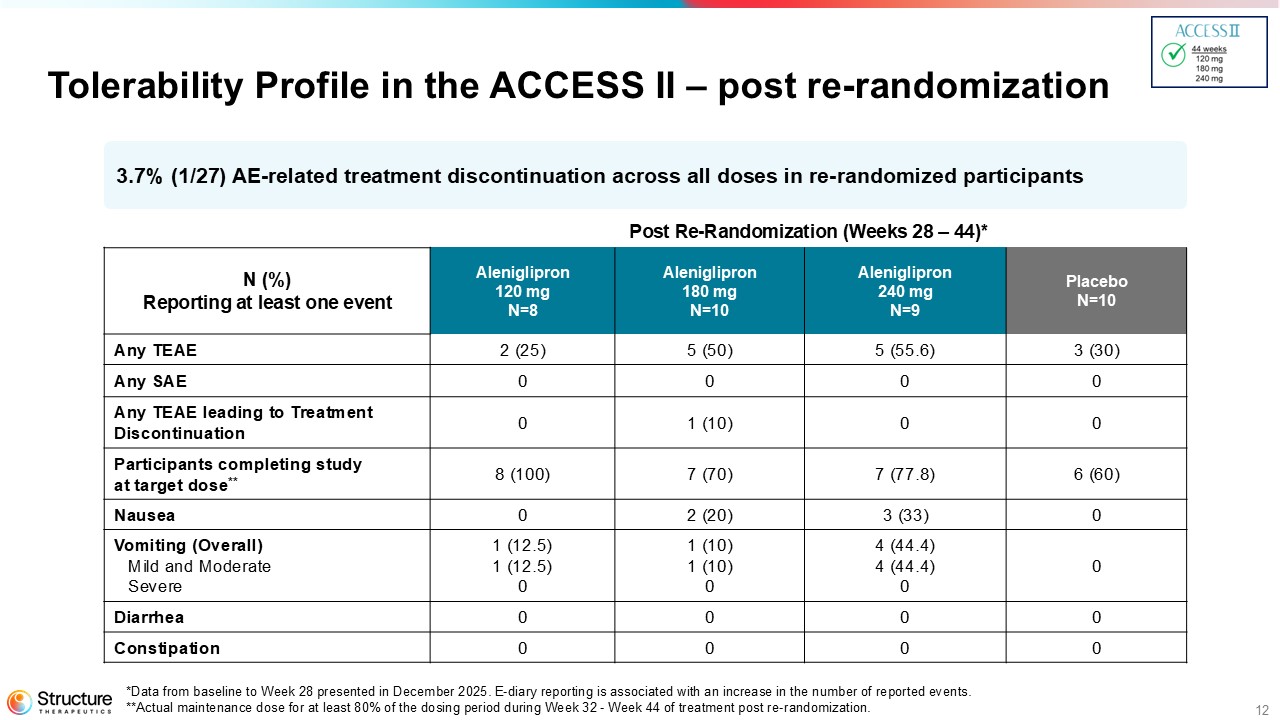 ACCESS II
44 weeks
120 mg
180 mg
240 mg

Tolerability Profile in the ACCESS II – post re-randomization

3.7% (1/27) AE-related treatment discontinuation across all doses in re-randomized participants

Post Re-Randomization (Weeks 28 – 44)*

| N (%) Reporting at least one event | Aleniglipron 120 mg N=8 | Aleniglipron 180 mg N=10 | Aleniglipron 240 mg N=9 | Placebo N=10 |
|---|---|---|---|---|
| Any TEAE | 2 (25) | 5 (50) | 5 (55.6) | 3 (30) |
| Any SAE | 0 | 0 | 0 | 0 |
| Any TEAE leading to Treatment Discontinuation | 0 | 1 (10) | 0 | 0 |
| Participants completing study at target dose** | 8 (100) | 7 (70) | 7 (77.8) | 6 (60) |
| Nausea | 0 | 2 (20) | 3 (33) | 0 |
| Vomiting (Overall) Mild and Moderate Severe | 1 (12.5) 1 (12.5) 0 | 1 (10) 1 (10) 0 | 4 (44.4) 4 (44.4) 0 | 0 |
| Diarrhea | 0 | 0 | 0 | 0 |
| Constipation | 0 | 0 | 0 | 0 |

Structure THERAPEUTICS

*Data from baseline to Week 28 presented in December 2025. E-diary reporting is associated with an increase in the number of reported events.
**Actual maintenance dose for at least 80% of the dosing period during Week 32 - Week 44 of treatment post re-randomization.

12